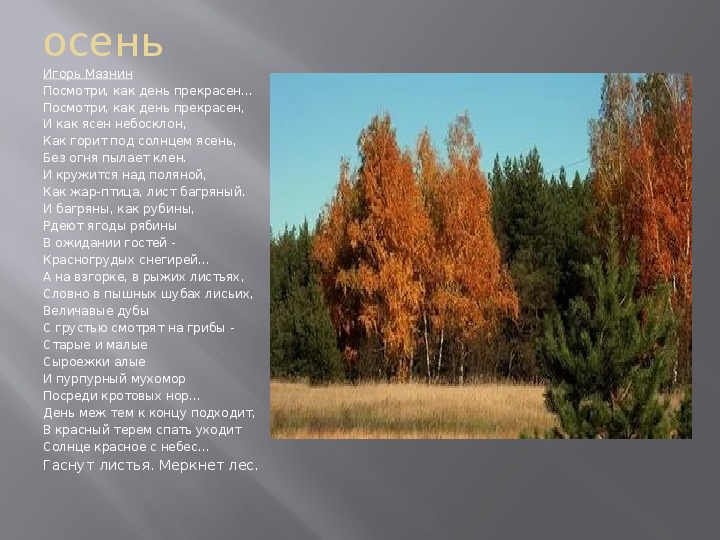 осень

Игорь Мазнин
Посмотри, как день прекрасен...
Посмотри, как день прекрасен,
И как ясен небосклон,
Как горит под солнцем ясень,
Без огня пылает клен.
И кружится над поляной,
Как жар-птица, лист багряный.
И багряны, как рубины,
Рдеют ягоды рябины
В ожидании гостей -
Красногрудых снегирей...
А на взгорке, в рыжих листьях,
Словно в пышных шубах лисьих,
Величавые дубы
С грустью смотрят на грибы -
Старые и малые
Сыроежки алые
И пурпурный мухомор
Посреди кротовых нор...
День меж тем к концу подходит,
В красный терем спать уходит
Солнце красное с небес...
Гаснут листья. Меркнет лес.